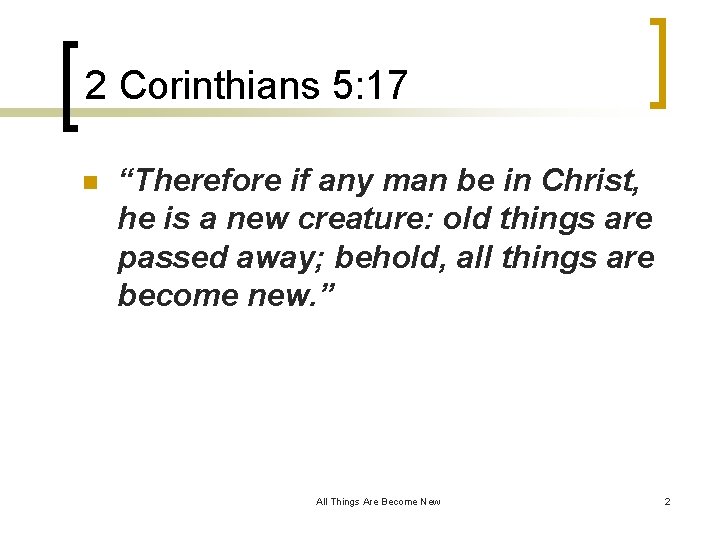 2 Corinthians 5:17

“Therefore if any man be in Christ, he is a new creature: old things are passed away; behold, all things are become new.”

All Things Are Become New

2